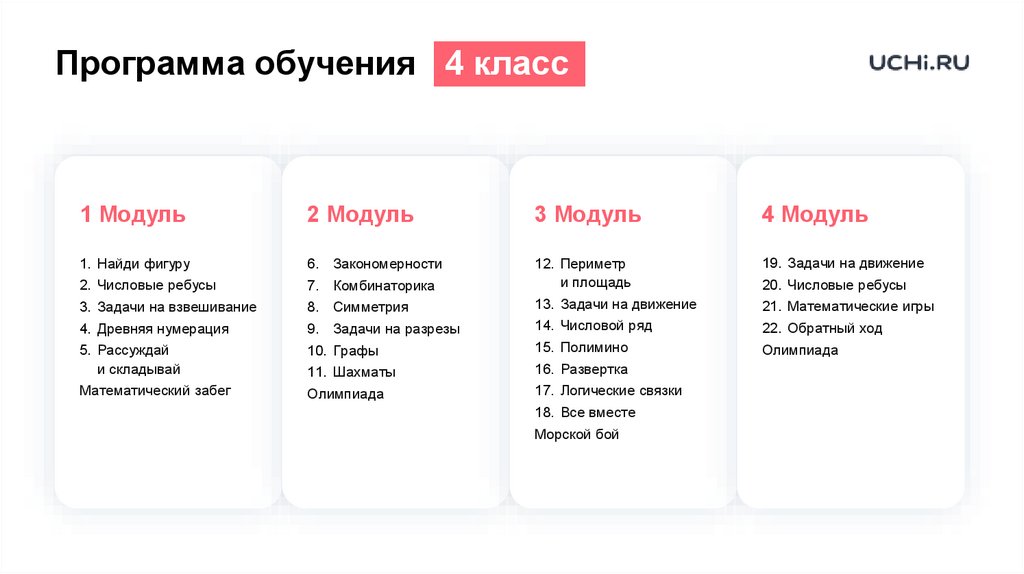 Программа обучения 4 класс

UCHi.RU

1 Модуль

1. Найди фигуру
2. Числовые ребусы
3. Задачи на взвешивание
4. Древняя нумерация
5. Рассуждай и складывай
Математический забег

2 Модуль

6. Закономерности
7. Комбинаторика
8. Симметрия
9. Задачи на разрезы
10. Графы
11. Шахматы
Олимпиада

3 Модуль

12. Периметр и площадь
13. Задачи на движение
14. Числовой ряд
15. Полимино
16. Развертка
17. Логические связки
18. Все вместе
Морской бой

4 Модуль

19. Задачи на движение
20. Числовые ребусы
21. Математические игры
22. Обратный ход
Олимпиада